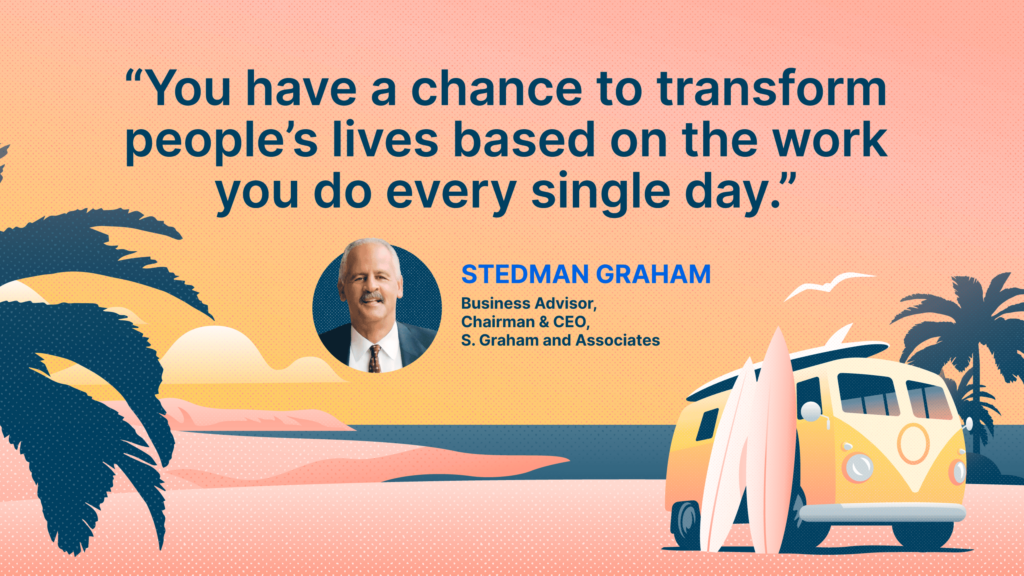 “You have a chance to transform people’s lives based on the work you do every single day.”

STEDMAN GRAHAM

Business Advisor, Chairman & CEO, S. Graham and Associates